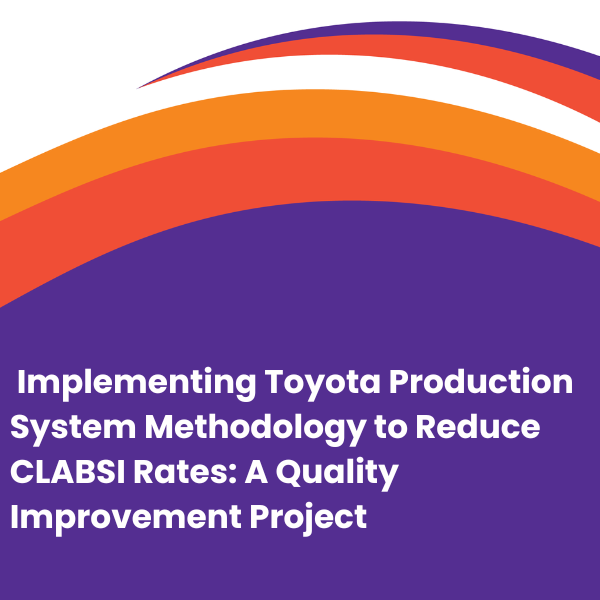 Implementing Toyota Production System Methodology to Reduce CLABSI Rates: A Quality Improvement Project